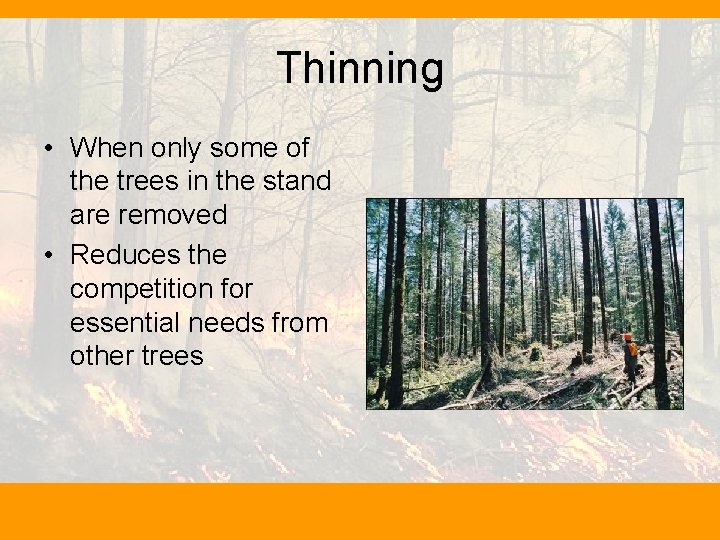 Thinning

• When only some of the trees in the stand are removed
• Reduces the competition for essential needs from other trees